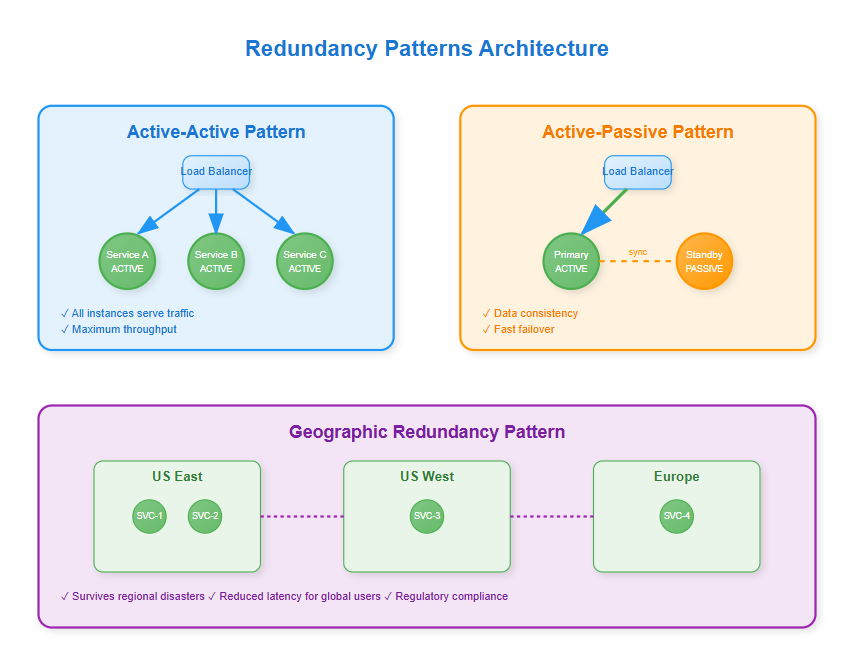 Redundancy Patterns Architecture

Active-Active Pattern

Load Balancer

Service A ACTIVE

Service B ACTIVE

Service C ACTIVE

✓ All instances serve traffic
✓ Maximum throughput

Active-Passive Pattern

Load Balancer

Primary ACTIVE

sync

Standby PASSIVE

✓ Data consistency
✓ Fast failover

Geographic Redundancy Pattern

US East

SVC-1

SVC-2

US West

SVC-3

Europe

SVC-4

✓ Survives regional disasters ✓ Reduced latency for global users ✓ Regulatory compliance